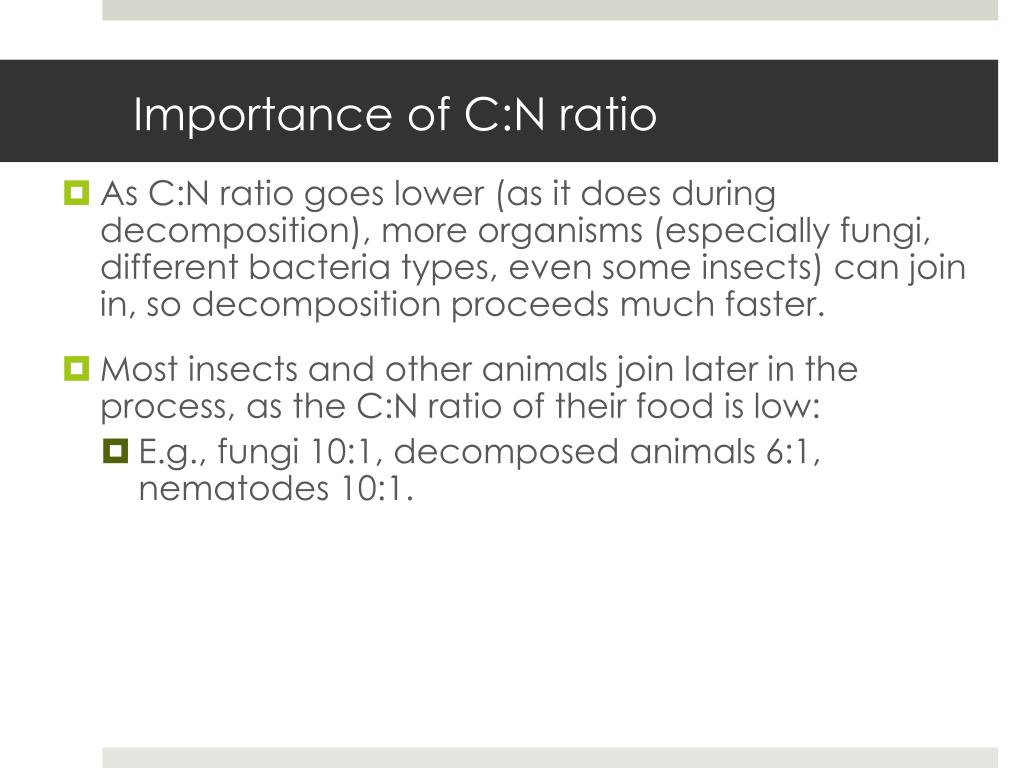 Importance of C:N ratio

As C:N ratio goes lower (as it does during decomposition), more organisms (especially fungi, different bacteria types, even some insects) can join in, so decomposition proceeds much faster.

Most insects and other animals join later in the process, as the C:N ratio of their food is low:

E.g., fungi 10:1, decomposed animals 6:1, nematodes 10:1.